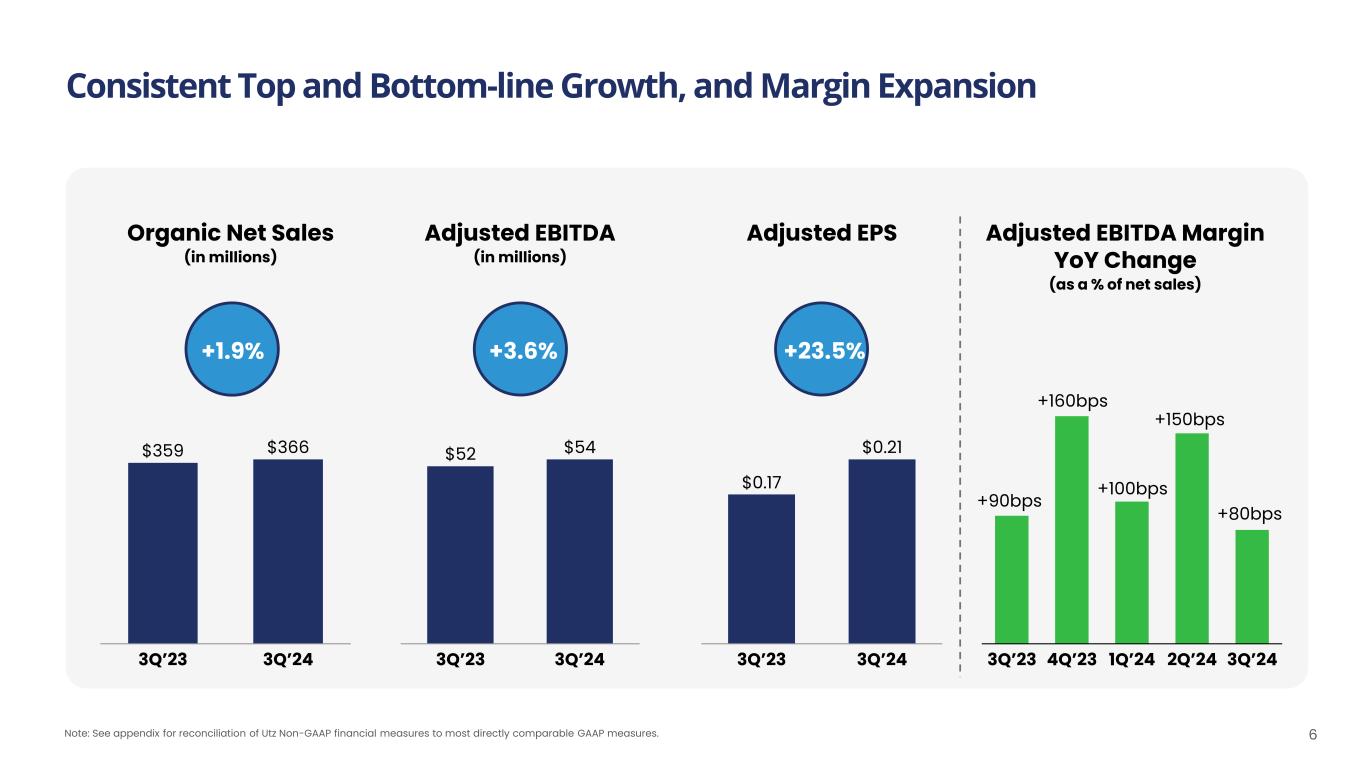 Consistent Top and Bottom-line Growth, and Margin Expansion

Organic Net Sales
(in millions)

+1.9%

$359 $366

3Q'23 3Q'24

Adjusted EBITDA
(in millions)

+3.6%

$52 $54

3Q'23 3Q'24

Adjusted EPS

+23.5%

$0.17 $0.21

3Q'23 3Q'24

Adjusted EBITDA Margin YoY Change
(as a % of net sales)

+90bps +160bps +100bps +150bps +80bps

3Q'23 4Q'23 1Q'24 2Q'24 3Q'24

Note: See appendix for reconciliation of Utz Non-GAAP financial measures to most directly comparable GAAP measures.

6